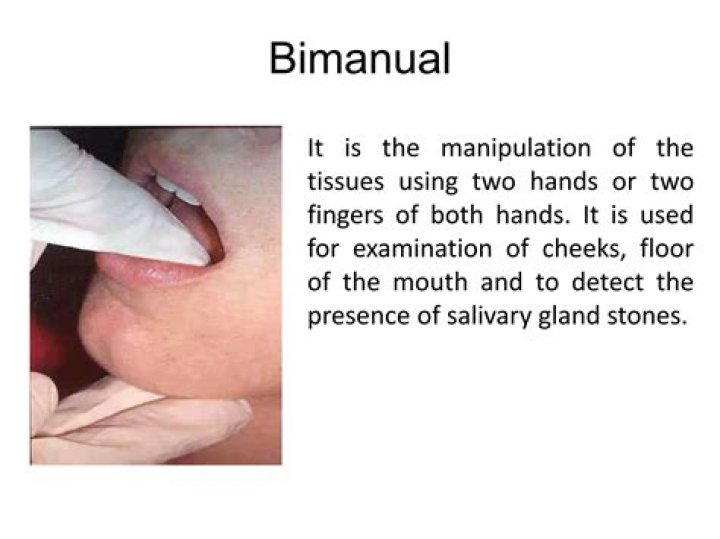 Bimanual

It is the manipulation of the tissues using two hands or two fingers of both hands. It is used for examination of cheeks, floor of the mouth and to detect the presence of salivary gland stones.